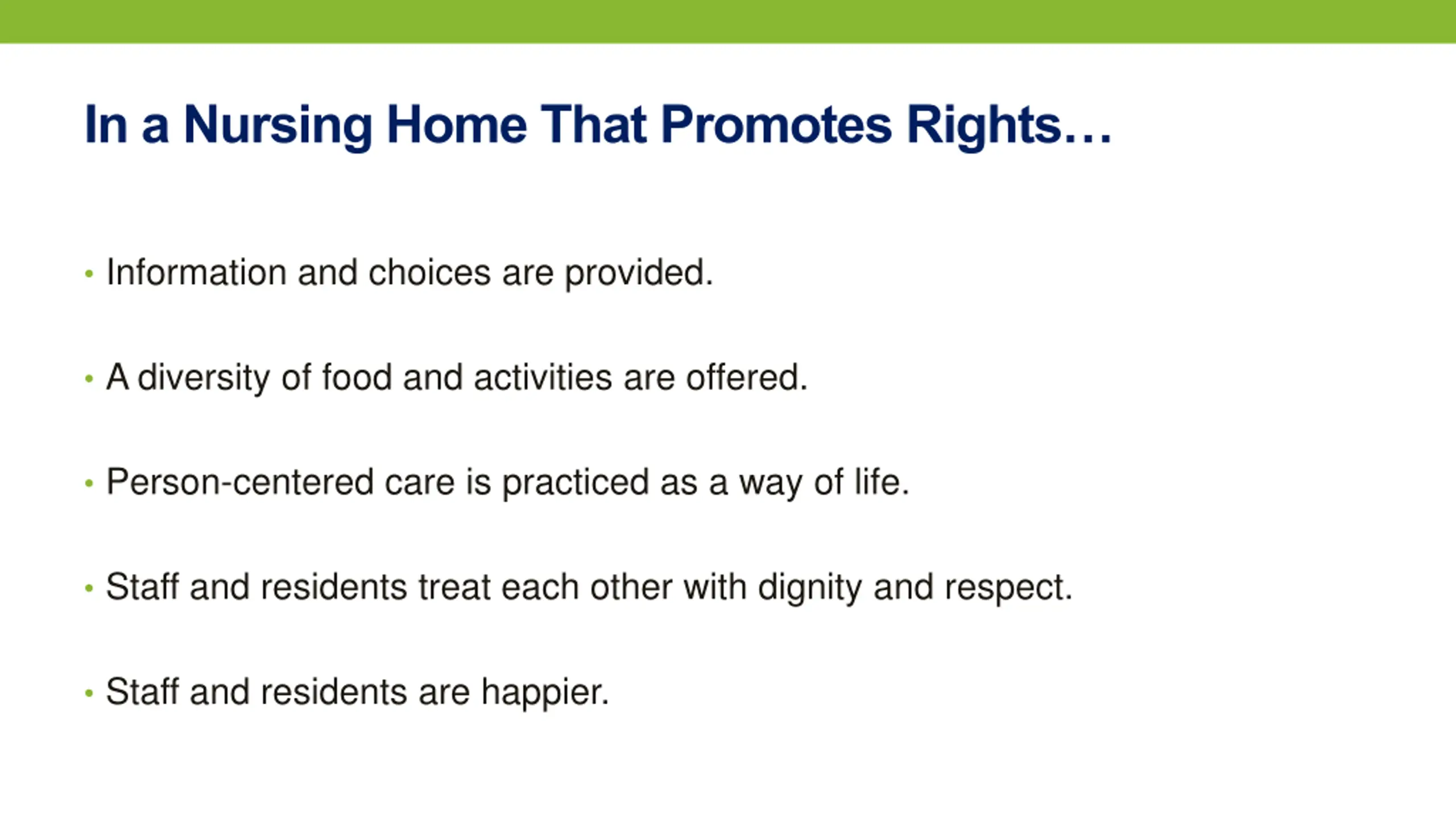 In a Nursing Home That Promotes Rights…

• Information and choices are provided.

• A diversity of food and activities are offered.

• Person-centered care is practiced as a way of life.

• Staff and residents treat each other with dignity and respect.

• Staff and residents are happier.